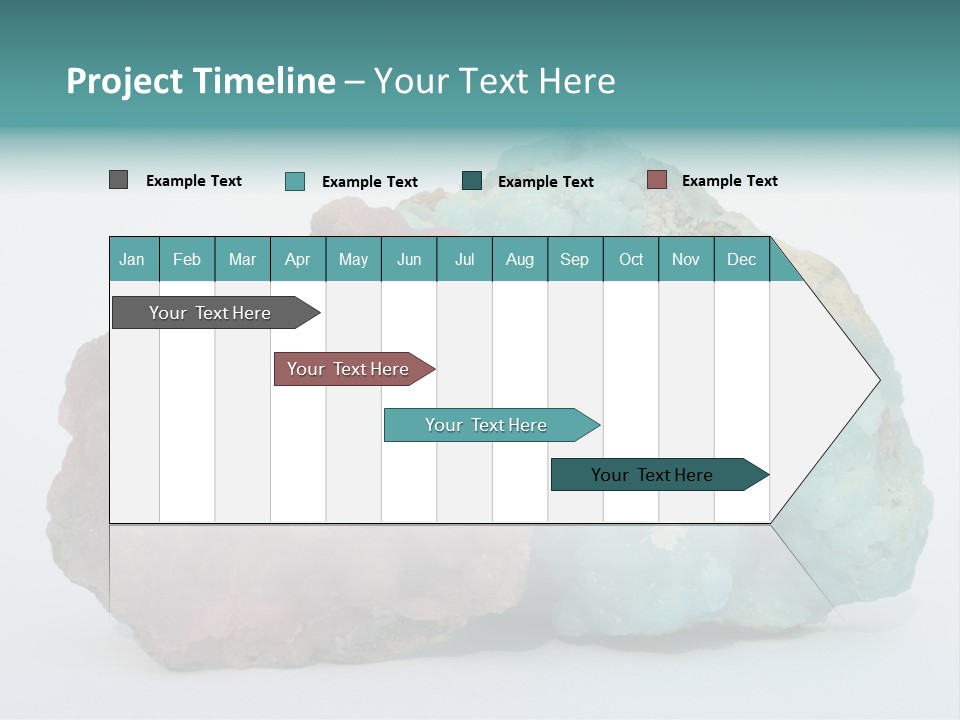 Project Timeline – Your Text Here

Example Text Example Text Example Text Example Text

| Jan | Feb | Mar | Apr | May | Jun | Jul | Aug | Sep | Oct | Nov | Dec |
|---|---|---|---|---|---|---|---|---|---|---|---|

Your Text Here

Your Text Here

Your Text Here

Your Text Here